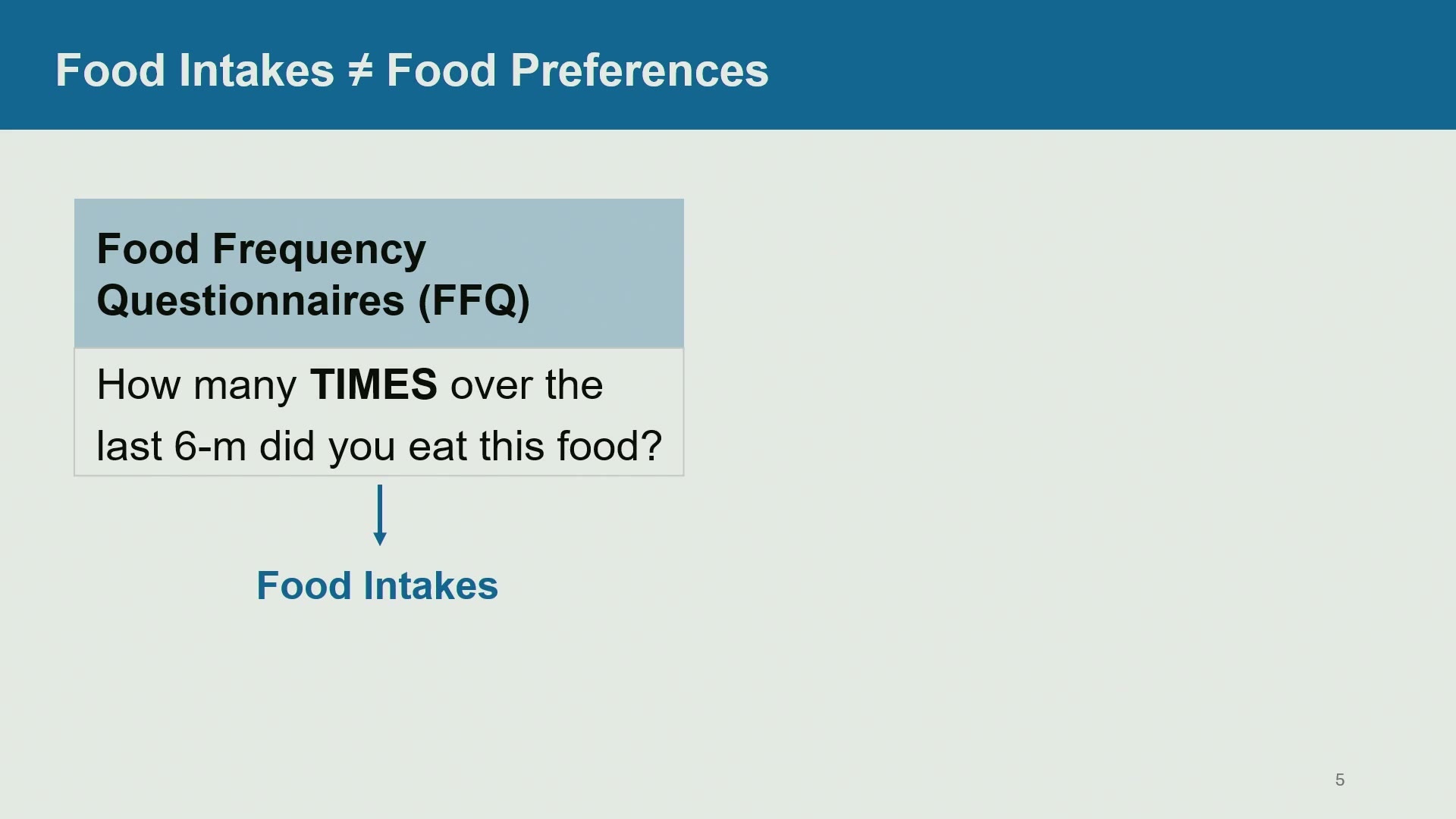 Food Intakes ≠ Food Preferences

Food Frequency Questionnaires (FFQ)

How many TIMES over the last 6-m did you eat this food?

Food Intakes

5